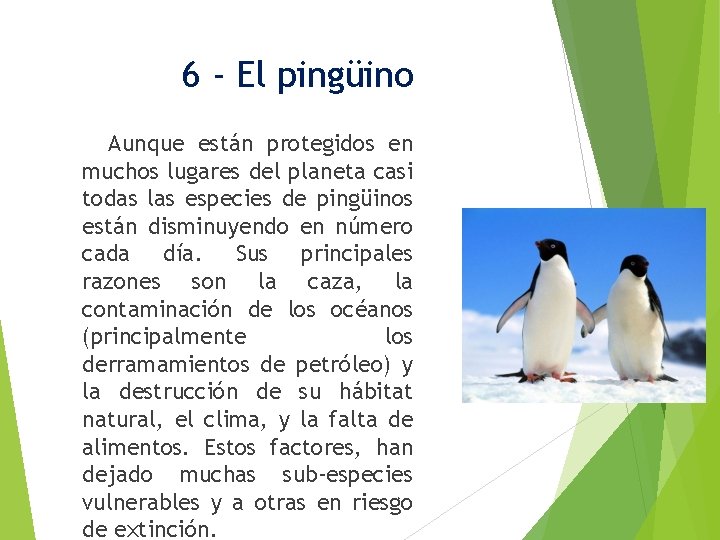 6 - El pingüino

Aunque están protegidos en muchos lugares del planeta casi todas las especies de pingüinos están disminuyendo en número cada día. Sus principales razones son la caza, la contaminación de los océanos (principalmente los derramamientos de petróleo) y la destrucción de su hábitat natural, el clima, y la falta de alimentos. Estos factores, han dejado muchas sub-especies vulnerables y a otras en riesgo de extinción.